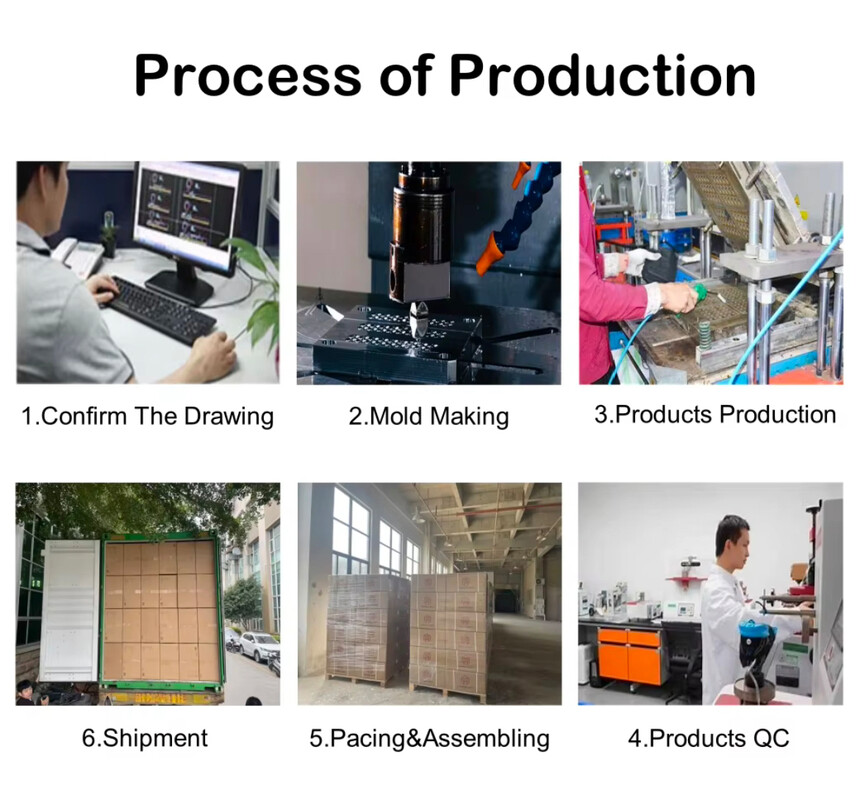 Process of Production

1.Confirm The Drawing

2.Mold Making

3.Products Production

6.Shipment

5.Pacing&Assembling

4.Products QC